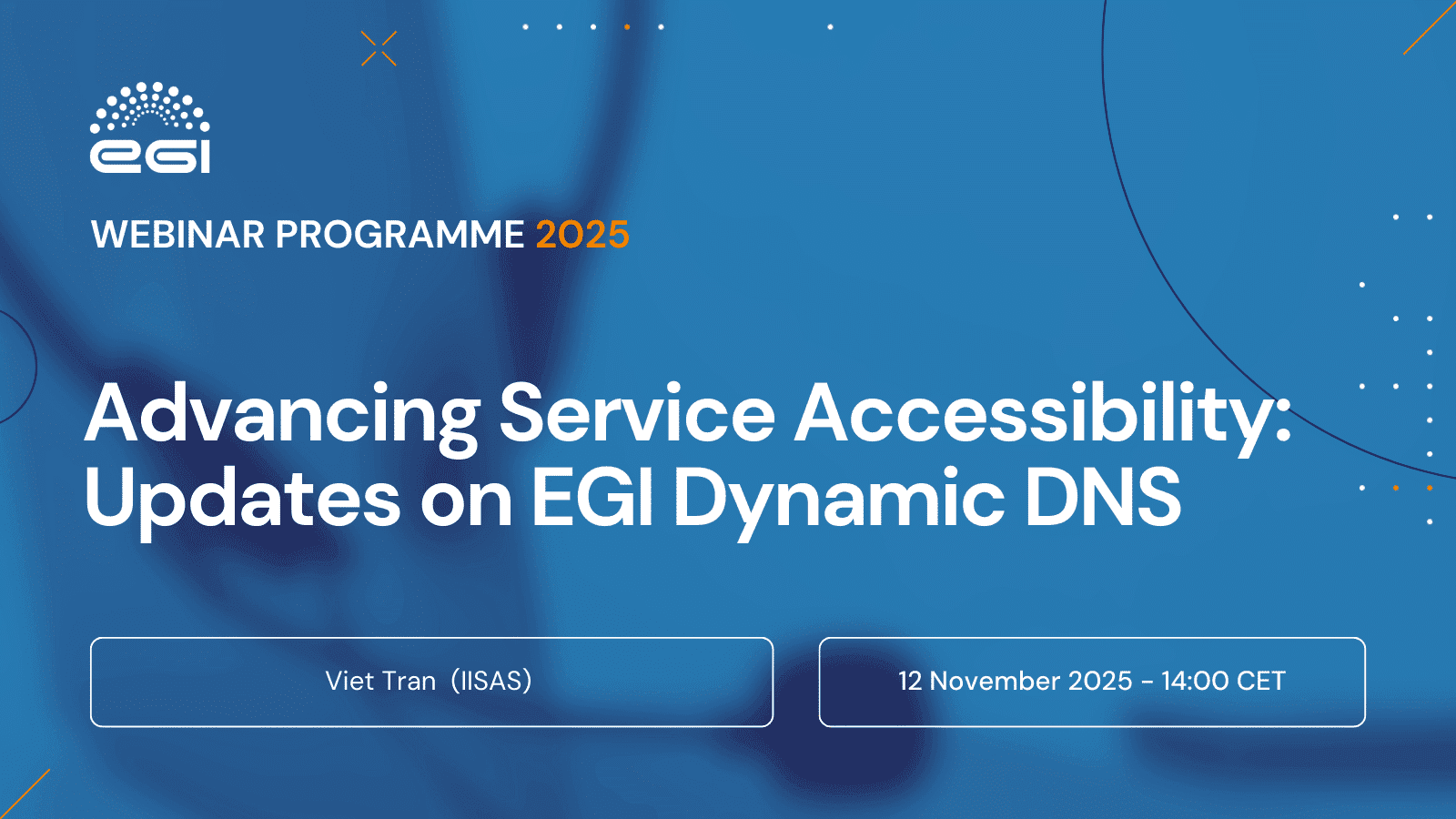 EGI

WEBINAR PROGRAMME 2025

Advancing Service Accessibility: Updates on EGI Dynamic DNS

Viet Tran (IISAS)

12 November 2025 - 14:00 CET